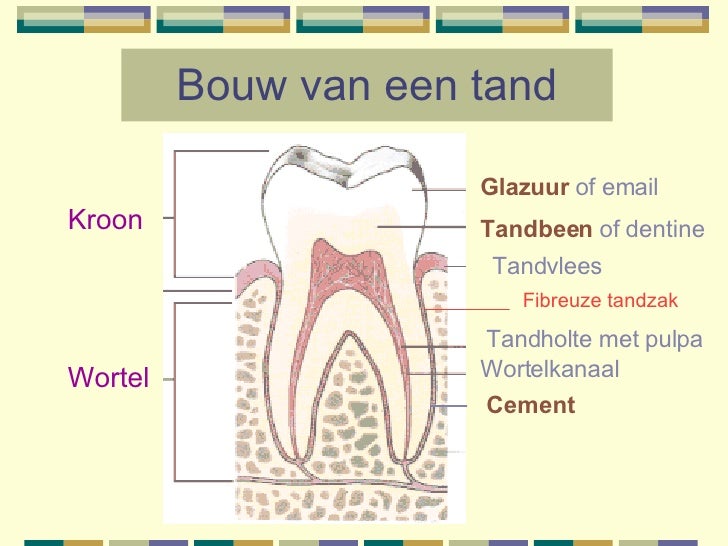 Bouw van een tand

Kroon

Wortel

Glazuur of email

Tandbeen of dentine

Tandvlees

Fibreuze tandzak

Tandholte met pulpa

Wortelkanaal

Cement